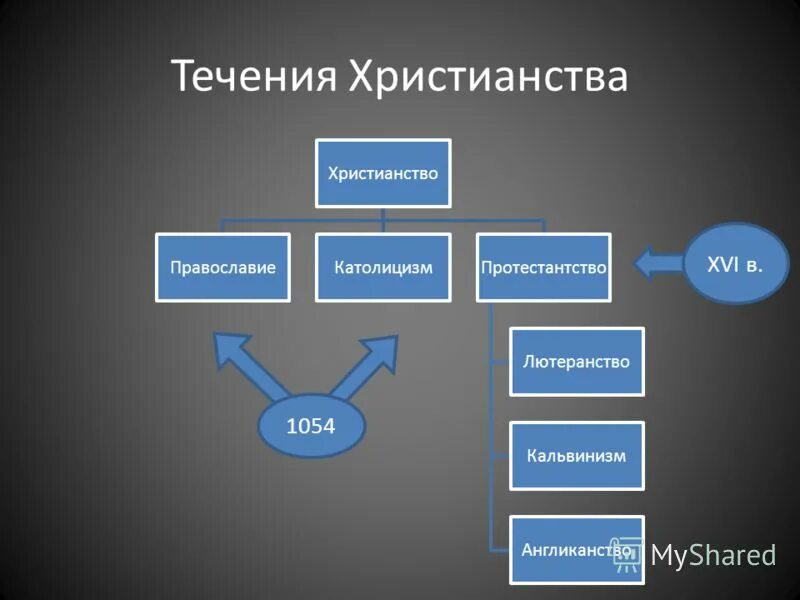 Течения Христианства

Христианство

Православие

Католицизм

Протестантство

XVI в.

1054

Лютеранство

Кальвинизм

Англиканство

MyShared